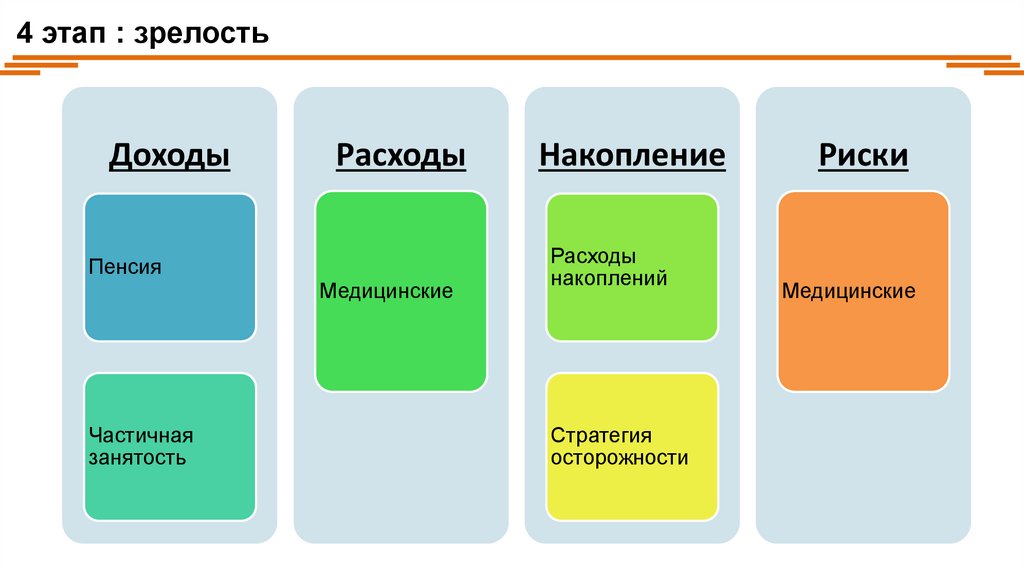 4 этап : зрелость

Доходы

Пенсия

Частичная занятость

Расходы

Медицинские

Накопление

Расходы накоплений

Стратегия осторожности

Риски

Медицинские